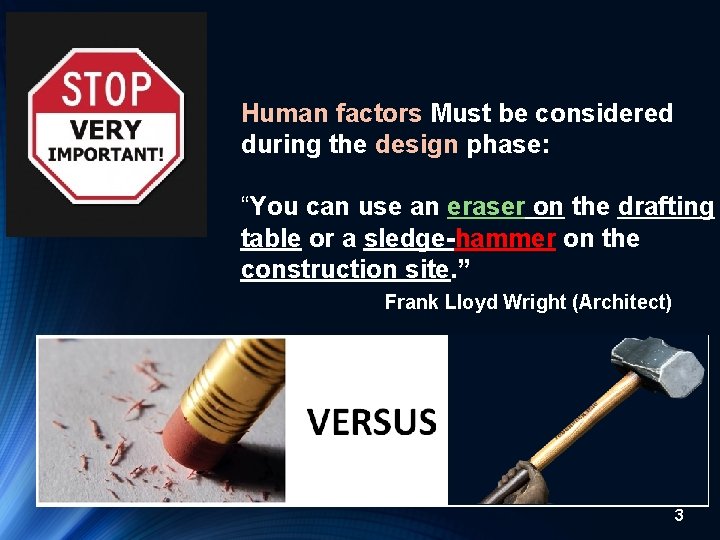 STOP
VERY
IMPORTANT!

Human factors Must be considered during the design phase:

“You can use an eraser on the drafting table or a sledge-hammer on the construction site.”
Frank Lloyd Wright (Architect)

VERSUS

3